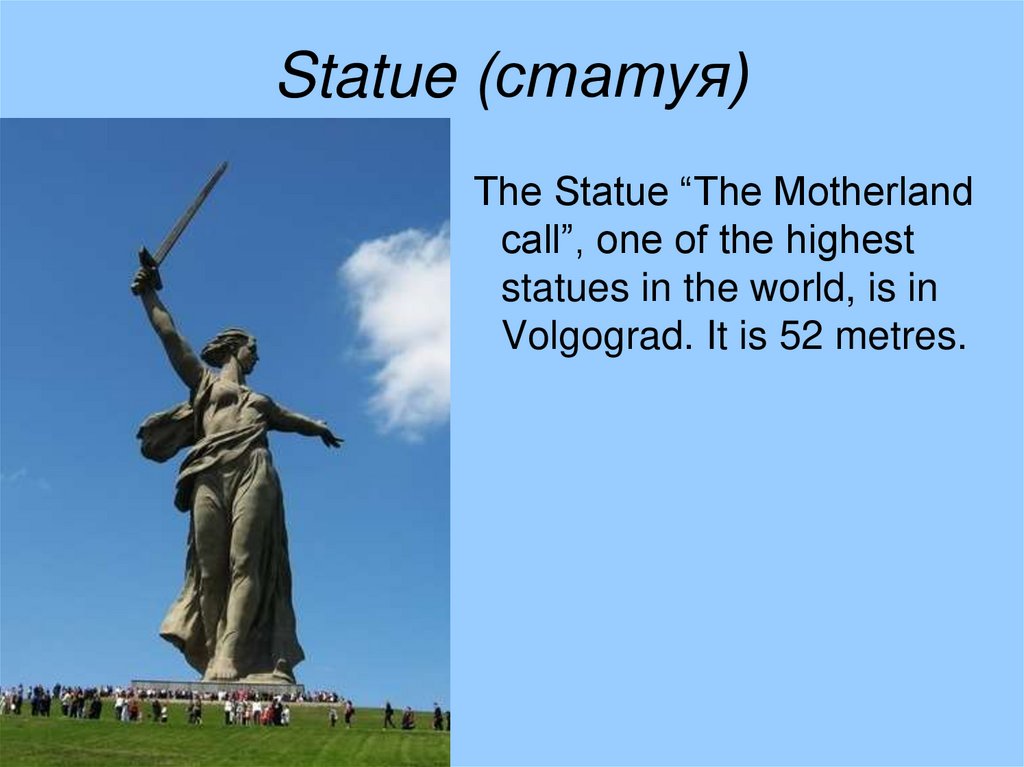 Statue (статуя)

The Statue “The Motherland call”, one of the highest statues in the world, is in Volgograd. It is 52 metres.